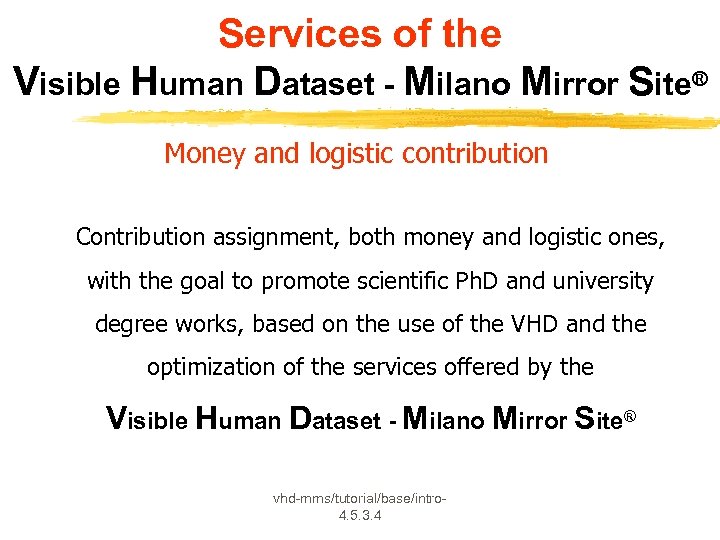 Services of the
Visible Human Dataset - Milano Mirror Site®

Money and logistic contribution

Contribution assignment, both money and logistic ones, with the goal to promote scientific PhD and university degree works, based on the use of the VHD and the optimization of the services offered by the

Visible Human Dataset - Milano Mirror Site®

vhd-mms/tutorial/base/intro-4.5.3.4